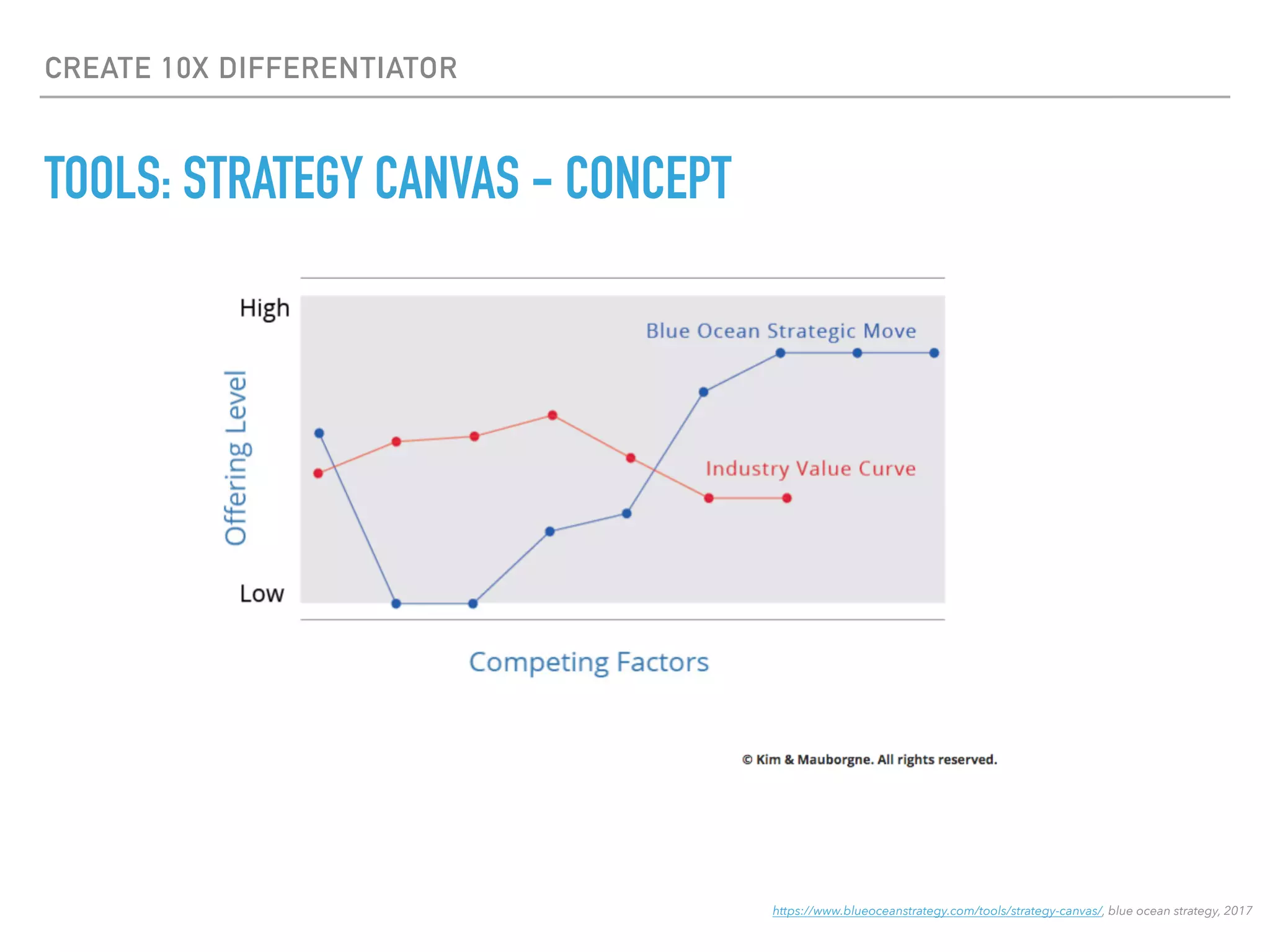 CREATE 10X DIFFERENTIATOR

TOOLS: STRATEGY CANVAS – CONCEPT

High

Offering Level

Low

Blue Ocean Strategic Move

Industry Value Curve

Competing Factors

© Kim & Mauborgne. All rights reserved.

https://www.blueoceanstrategy.com/tools/strategy-canvas/, blue ocean strategy, 2017